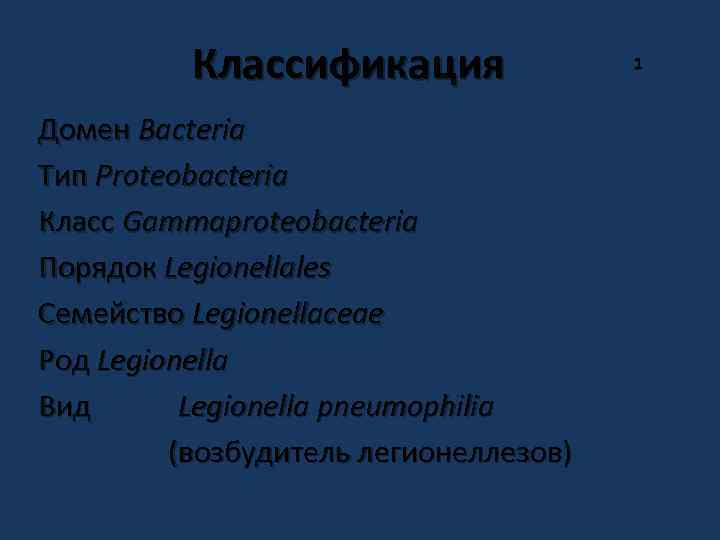 Классификация

1

Домен Bacteria

Тип Proteobacteria

Класс Gammaproteobacteria

Порядок Legionellales

Семейство Legionellaceae

Род Legionella

Вид Legionella pneumophilia (возбудитель легионеллезов)